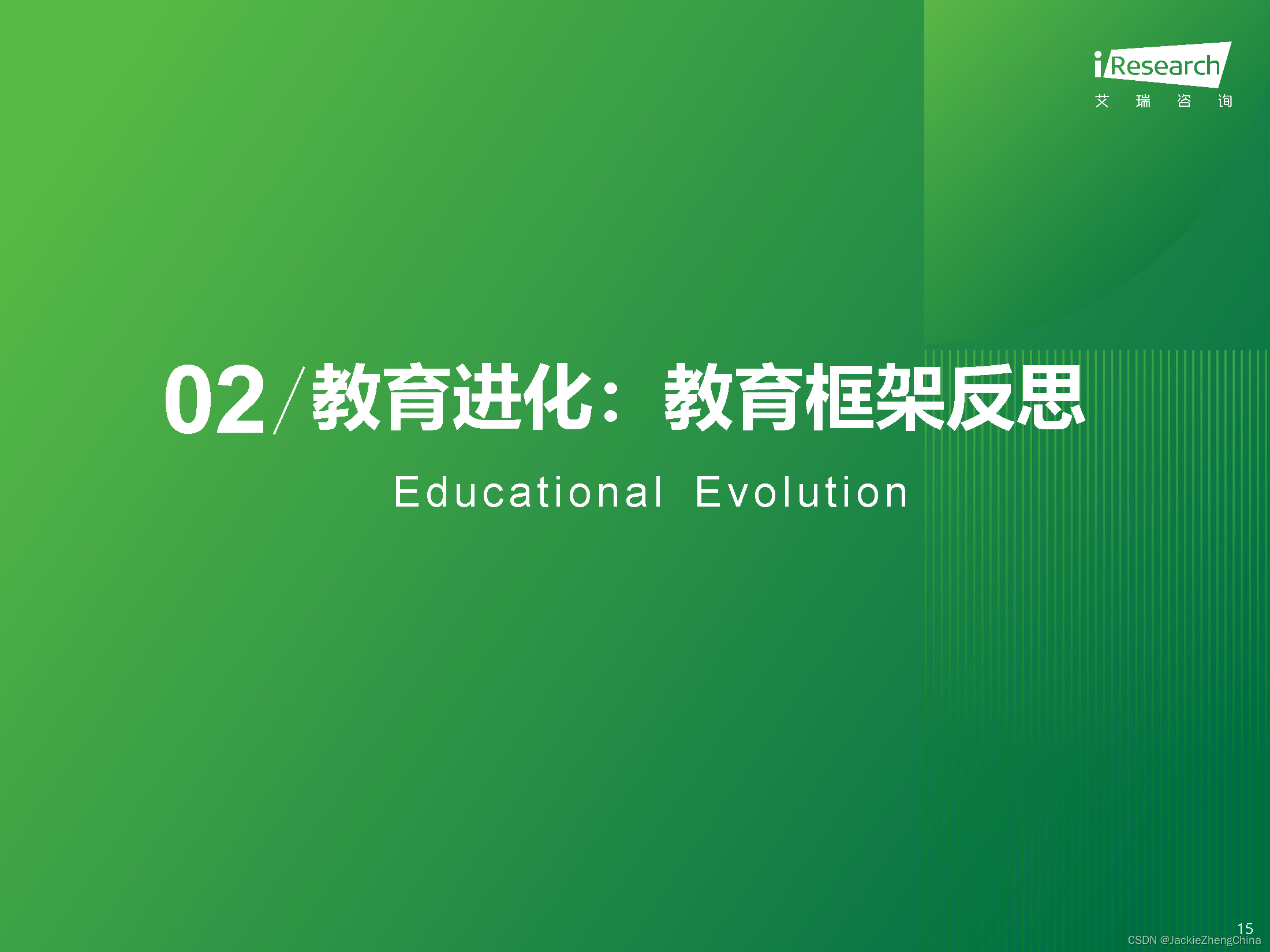 iResearch
艾 瑞 咨 询

02/教育进化：教育框架反思

Educational Evolution

15
CSDN @JackieZhengChina